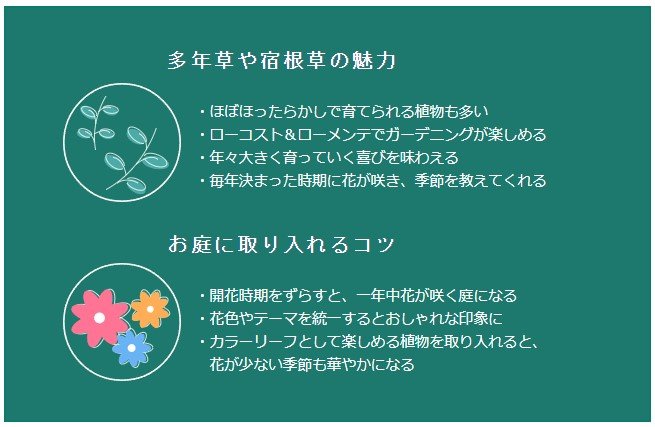 多年草や宿根草の魅力

・ほぼほったらかしで育てられる植物も多い
・ローコスト＆ローメンテでガーデニングが楽しめる
・年々大きく育っていく喜びを味わえる
・毎年決まった時期に花が咲き、季節を教えてくれる

お庭に取り入れるコツ

・開花時期をずらすと、一年中花が咲く庭になる
・花色やテーマを統一するとおしゃれな印象に
・カラーリーフとして楽しめる植物を取り入れると、花が少ない季節も華やかになる